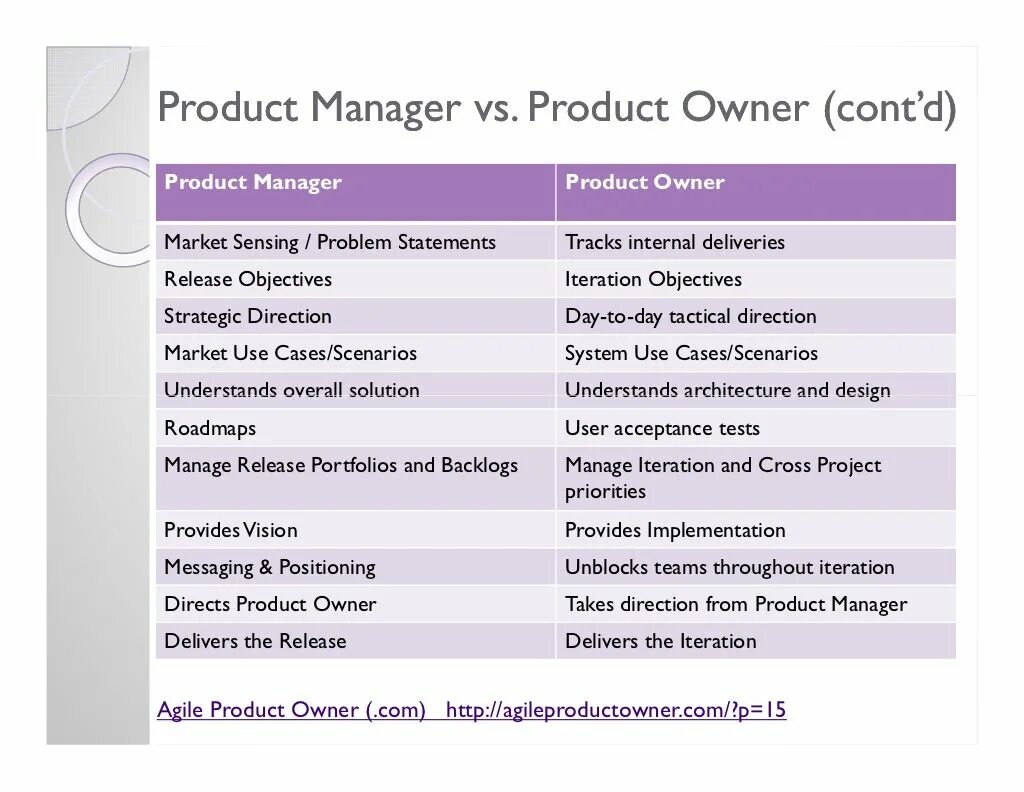 Product Manager vs. Product Owner (cont'd)

| Product Manager | Product Owner |
|---|---|
| Market Sensing / Problem Statements | Tracks internal deliveries |
| Release Objectives | Iteration Objectives |
| Strategic Direction | Day-to-day tactical direction |
| Market Use Cases/Scenarios | System Use Cases/Scenarios |
| Understands overall solution | Understands architecture and design |
| Roadmaps | User acceptance tests |
| Manage Release Portfolios and Backlogs | Manage Iteration and Cross Project priorities |
| Provides Vision | Provides Implementation |
| Messaging & Positioning | Unblocks teams throughout iteration |
| Directs Product Owner | Takes direction from Product Manager |
| Delivers the Release | Delivers the Iteration |

Agile Product Owner (.com) http://agileproductowner.com/?p=15